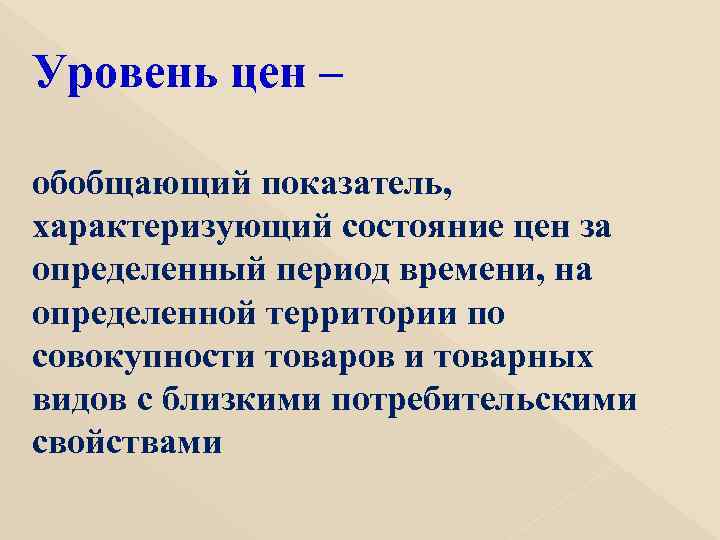 Уровень цен –

обобщающий показатель, характеризующий состояние цен за определенный период времени, на определенной территории по совокупности товаров и товарных видов с близкими потребительскими свойствами